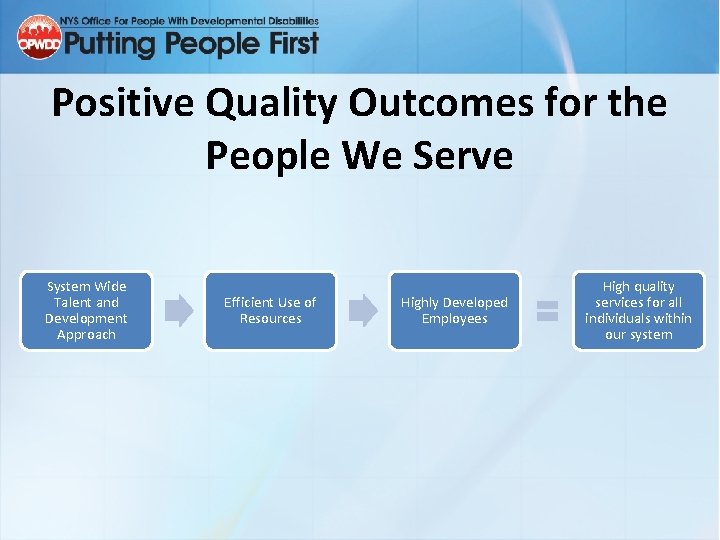 OPWDD NYS Office For People With Developmental Disabilities
Putting People First

Positive Quality Outcomes for the People We Serve

System Wide Talent and Development Approach

Efficient Use of Resources

Highly Developed Employees

High quality services for all individuals within our system